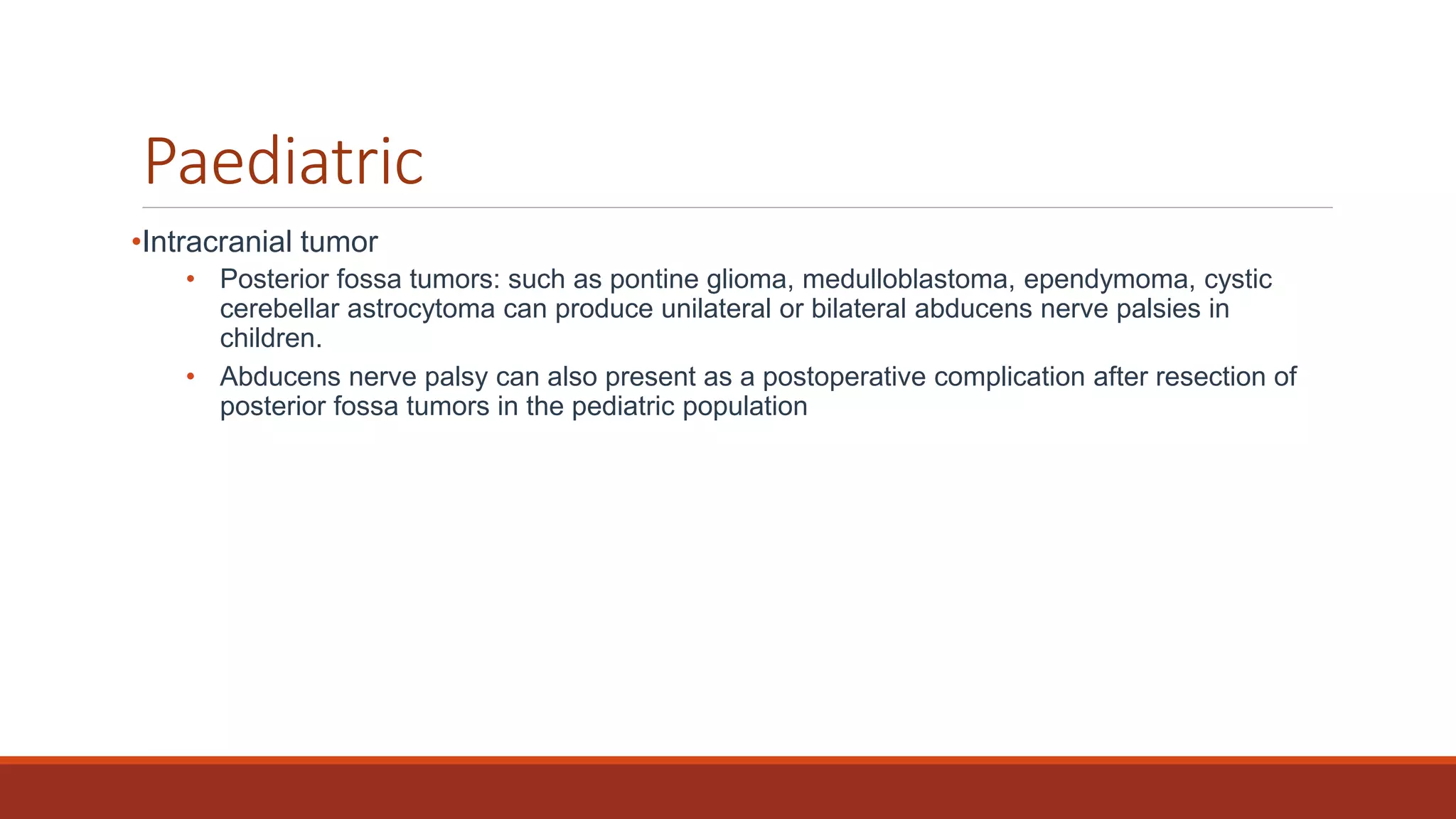 Paediatric

•Intracranial tumor

• Posterior fossa tumors: such as pontine glioma, medulloblastoma, ependymoma, cystic cerebellar astrocytoma can produce unilateral or bilateral abducens nerve palsies in children.

• Abducens nerve palsy can also present as a postoperative complication after resection of posterior fossa tumors in the pediatric population